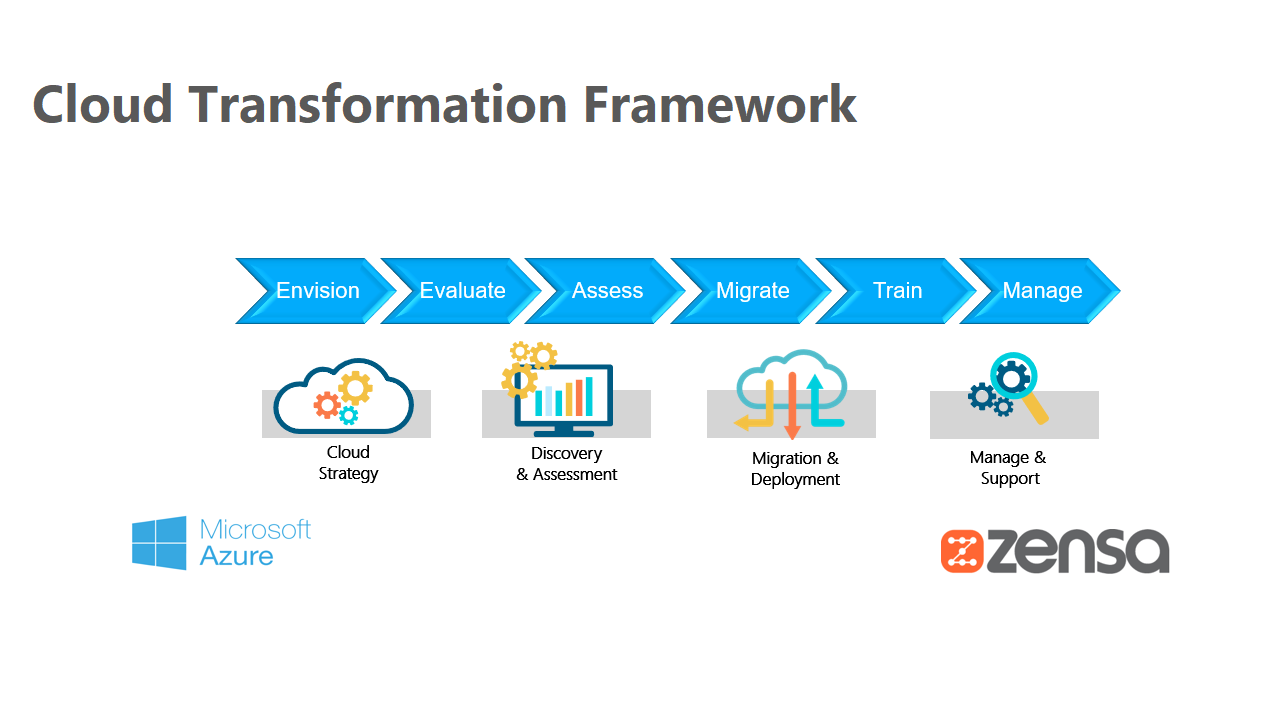 Cloud Transformation Framework

Envision

Evaluate

Assess

Migrate

Train

Manage

Cloud Strategy

Discovery & Assessment

Migration & Deployment

Manage & Support

Microsoft Azure

zensa